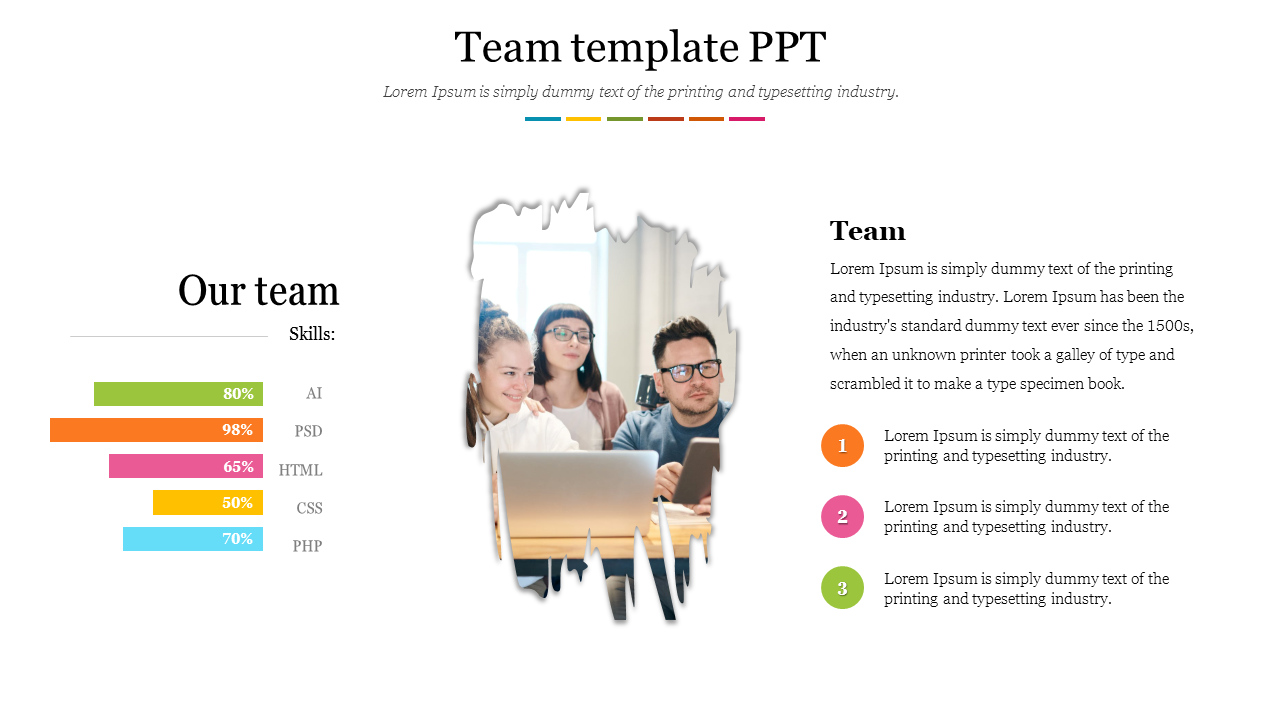 Team template PPT

Lorem Ipsum is simply dummy text of the printing and typesetting industry.

Our team

Skills:

80% AI
98% PSD
65% HTML
50% CSS
70% PHP

Team

Lorem Ipsum is simply dummy text of the printing and typesetting industry. Lorem Ipsum has been the industry's standard dummy text ever since the 1500s, when an unknown printer took a galley of type and scrambled it to make a type specimen book.

1 Lorem Ipsum is simply dummy text of the printing and typesetting industry.

2 Lorem Ipsum is simply dummy text of the printing and typesetting industry.

3 Lorem Ipsum is simply dummy text of the printing and typesetting industry.